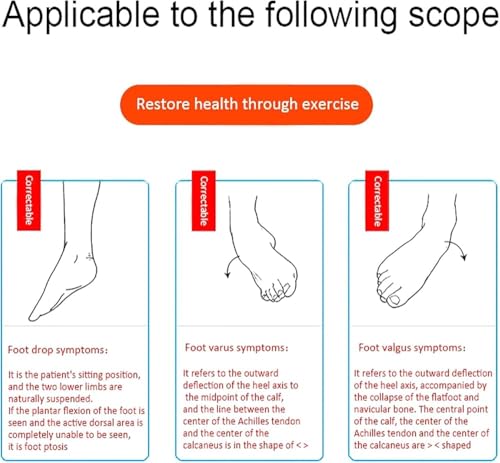 Applicable to the following scope

Restore health through exercise

Correctable

Foot drop symptoms:

It is the patient's sitting position, and the two lower limbs are naturally suspended.
If the plantar flexion of the foot is seen and the active dorsal area is completely unable to be seen, it is foot ptosis

Correctable

Foot varus symptoms:

It refers to the outward deflection of the heel axis to the midpoint of the calf, and the line between the center of the Achilles tendon and the center of the calcaneus is in the shape of < >

Correctable

Foot valgus symptoms:

It refers to the outward deflection of the heel axis, accompanied by the collapse of the flatfoot and navicular bone. The central point of the calf, the center of the Achilles tendon and the center of the calcaneus are > < shaped